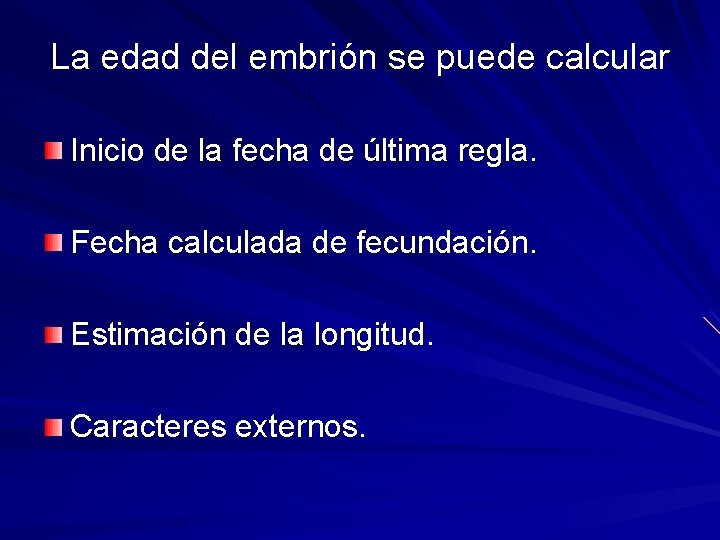 La edad del embrión se puede calcular

Inicio de la fecha de última regla.

Fecha calculada de fecundación.

Estimación de la longitud.

Caracteres externos.